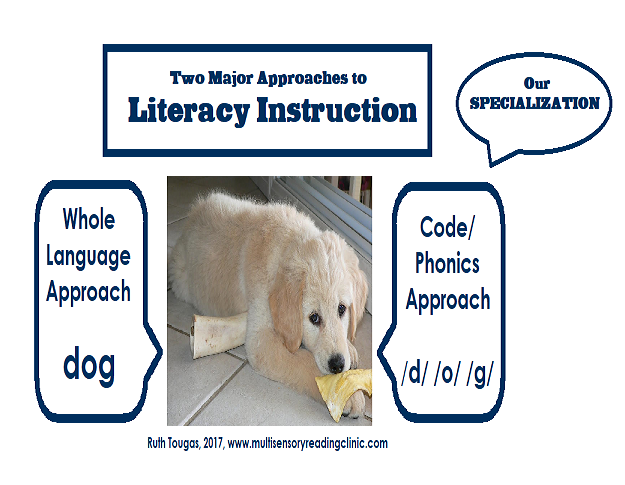 Two Major Approaches to
Literacy Instruction

Our
SPECIALIZATION

Whole Language Approach

dog

Code/ Phonics Approach

/d/ /o/ /g/

Ruth Tougas, 2017, www.multisensoryreadingclinic.com